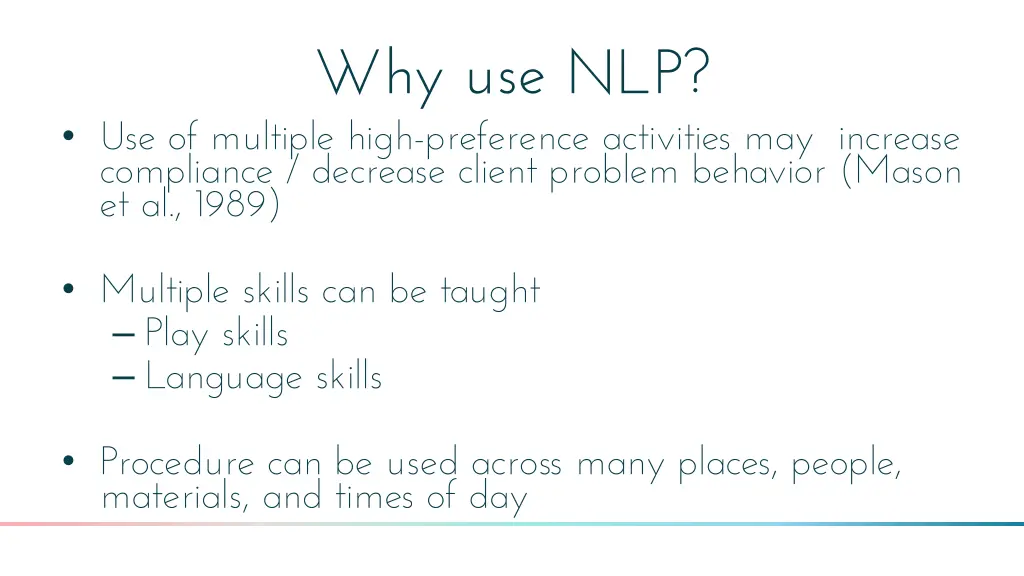 Why use NLP?

• Use of multiple high-preference activities may increase compliance / decrease client problem behavior (Mason et al., 1989)

• Multiple skills can be taught
– Play skills
– Language skills

• Procedure can be used across many places, people, materials, and times of day